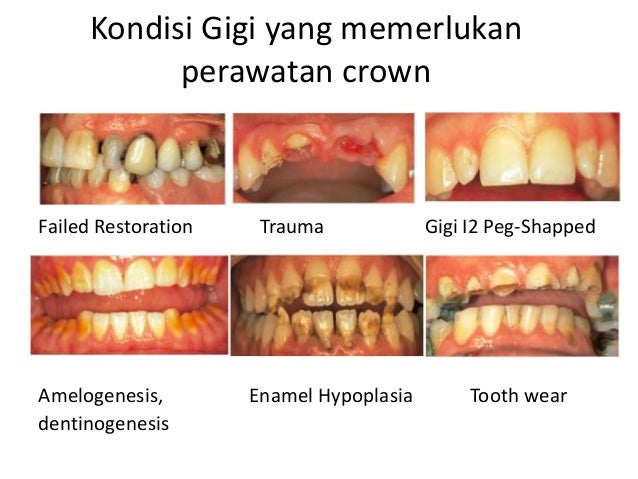 Kondisi Gigi yang memerlukan perawatan crown

Failed Restoration

Trauma

Gigi I2 Peg-Shapped

Amelogenesis, dentinogenesis

Enamel Hypoplasia

Tooth wear